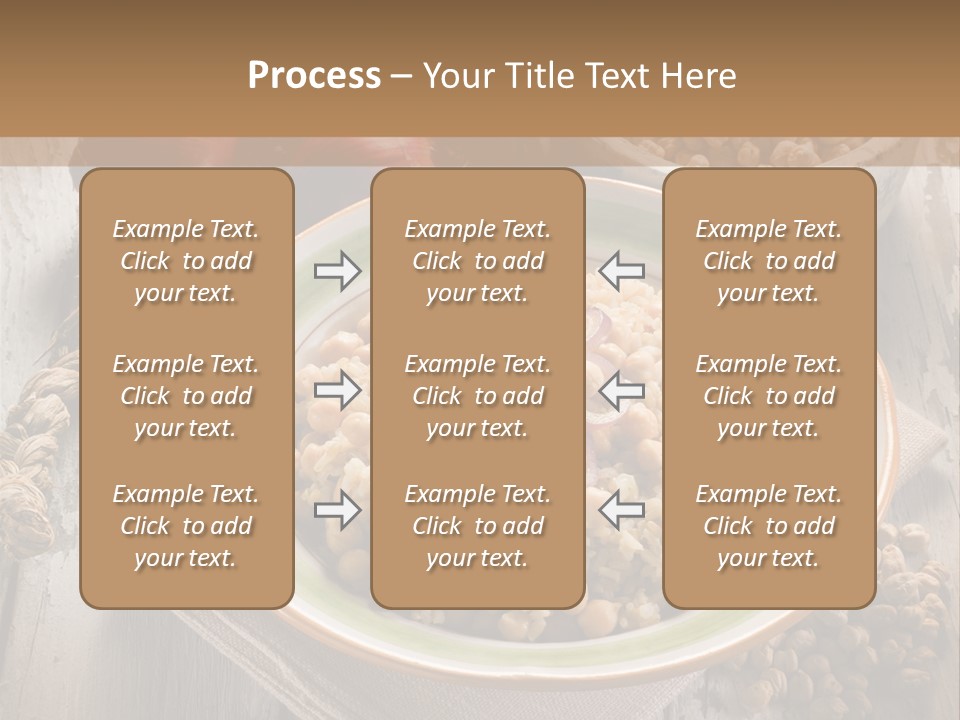 Process – Your Title Text Here

Example Text. Click to add your text.

Example Text. Click to add your text.

Example Text. Click to add your text.

Example Text. Click to add your text.

Example Text. Click to add your text.

Example Text. Click to add your text.

Example Text. Click to add your text.

Example Text. Click to add your text.

Example Text. Click to add your text.